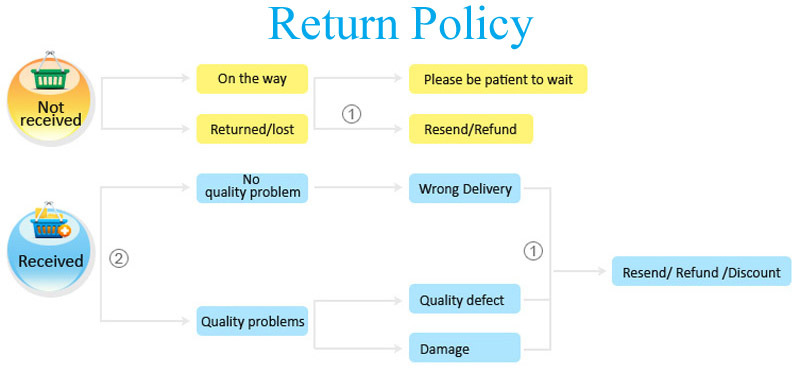 Return Policy

Not received

On the way

Returned/lost

①

Please be patient to wait

Resend/Refund

Received

②

No quality problem

Quality problems

Wrong Delivery

Quality defect

Damage

①

Resend/ Refund /Discount